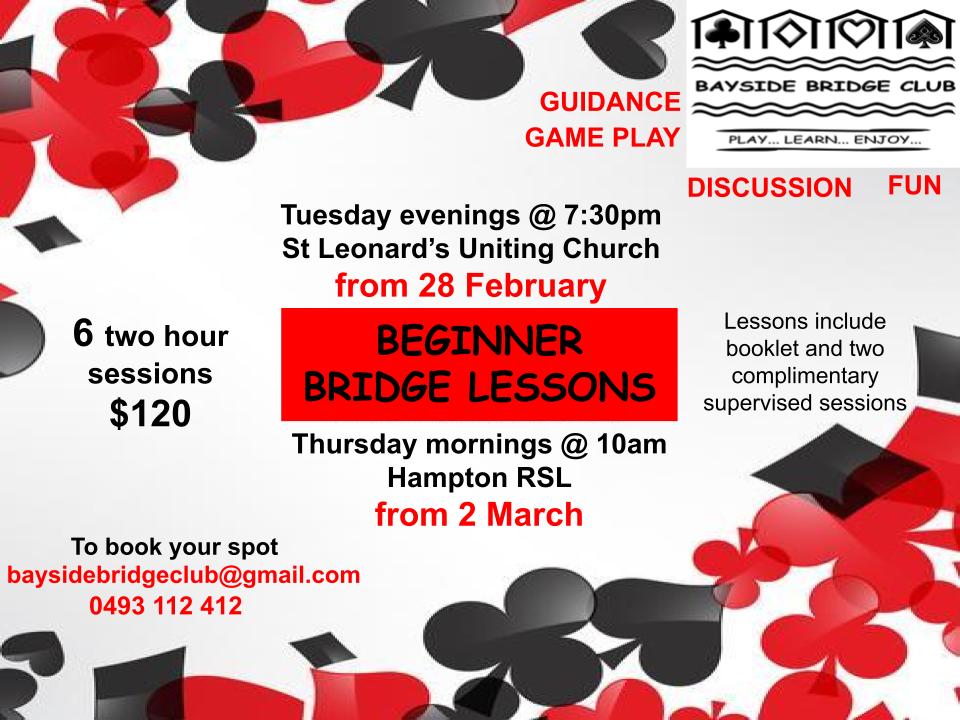 BAYSIDE BRIDGE CLUB
PLAY... LEARN... ENJOY...

GUIDANCE
GAME PLAY

DISCUSSION FUN

Tuesday evenings @ 7:30pm
St Leonard's Uniting Church
from 28 February

6 two hour sessions
$120

BEGINNER
BRIDGE LESSONS

Lessons include booklet and two complimentary supervised sessions

Thursday mornings @ 10am
Hampton RSL
from 2 March

To book your spot
baysidebridgeclub@gmail.com
0493 112 412